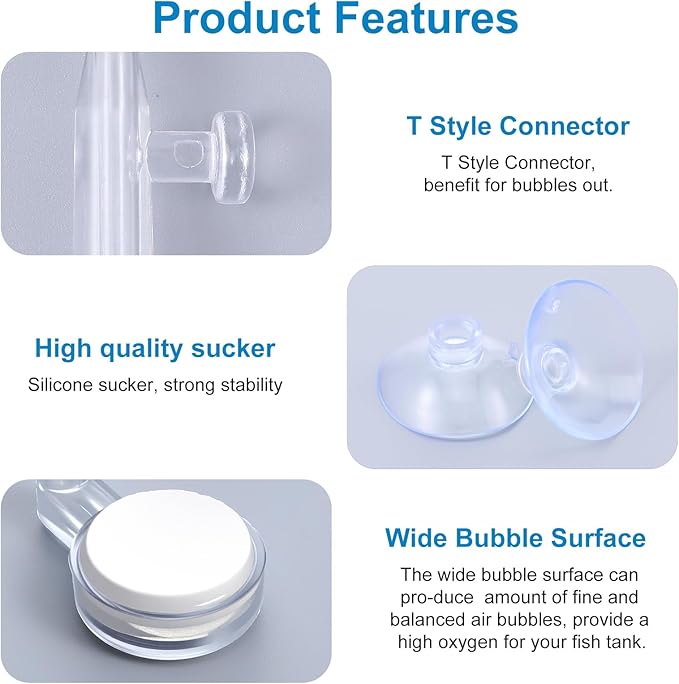 Product Features

T Style Connector

T Style Connector, benefit for bubbles out.

High quality sucker

Silicone sucker, strong stability

Wide Bubble Surface

The wide bubble surface can pro-duce amount of fine and balanced air bubbles, provide a high oxygen for your fish tank.